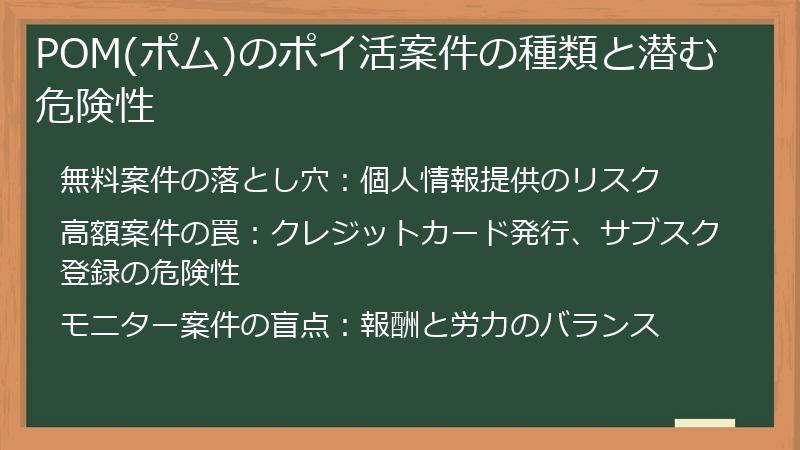 POM(ポム)のポイ活案件の種類と潜む危険性

無料案件の落とし穴：個人情報提供のリスク

高額案件の罠：クレジットカード発行、サブスク登録の危険性

モニター案件の盲点：報酬と労力のバランス